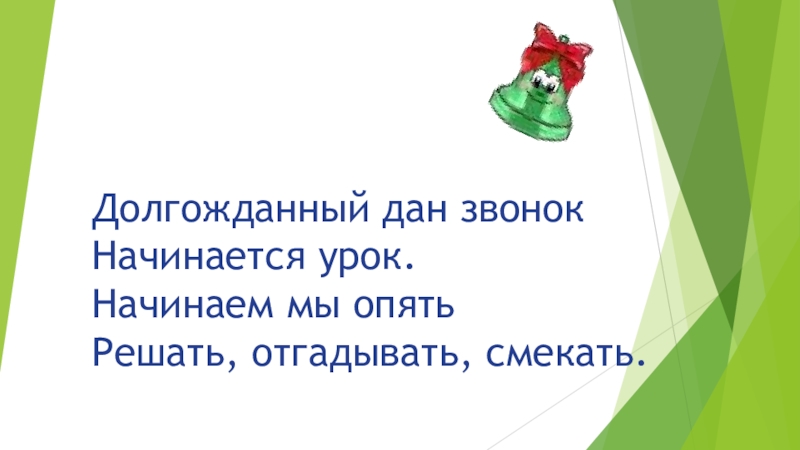 Долгожданный дан звонок
Начинается урок.
Начинаем мы опять
Решать, отгадывать, смекать.